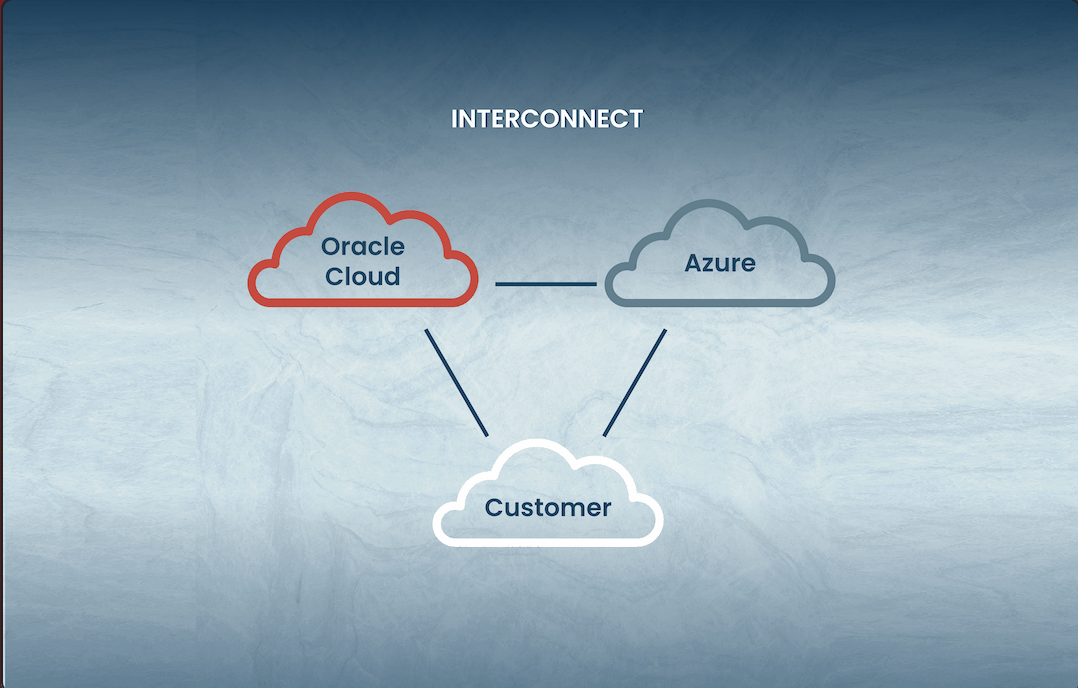 INTERCONNECT

Oracle Cloud

Azure

Customer